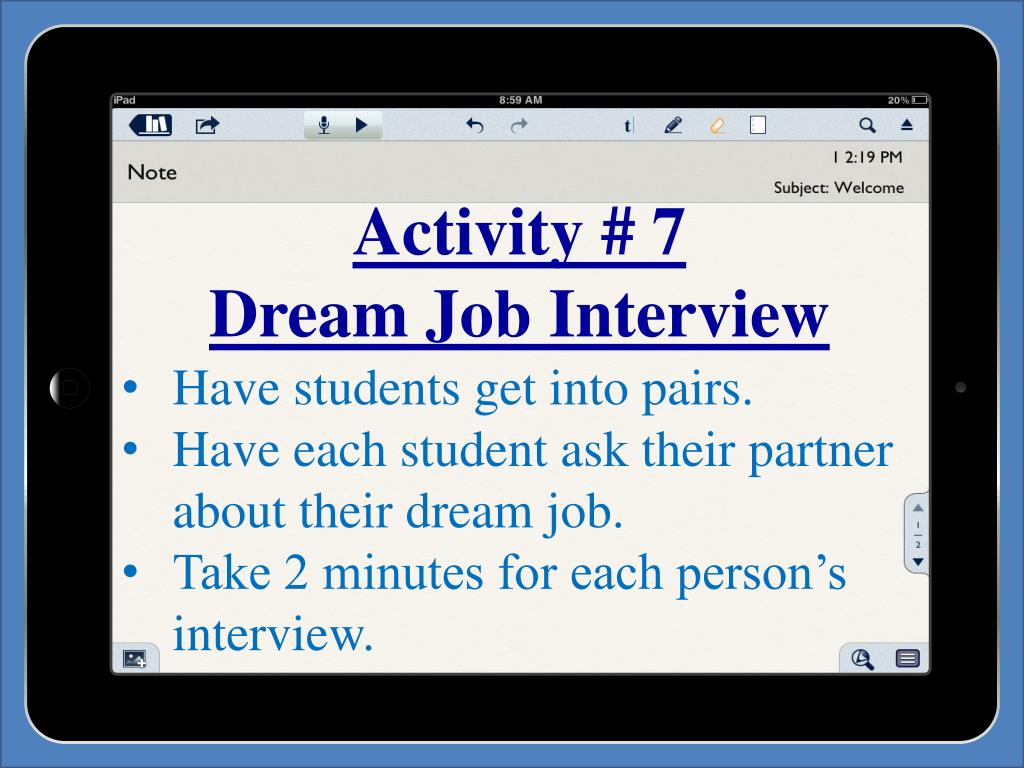 iPad
8:59 AM
20%

Note
1 2:19 PM
Subject: Welcome

Activity # 7
Dream Job Interview

• Have students get into pairs.
• Have each student ask their partner about their dream job.
• Take 2 minutes for each person's interview.

1
2